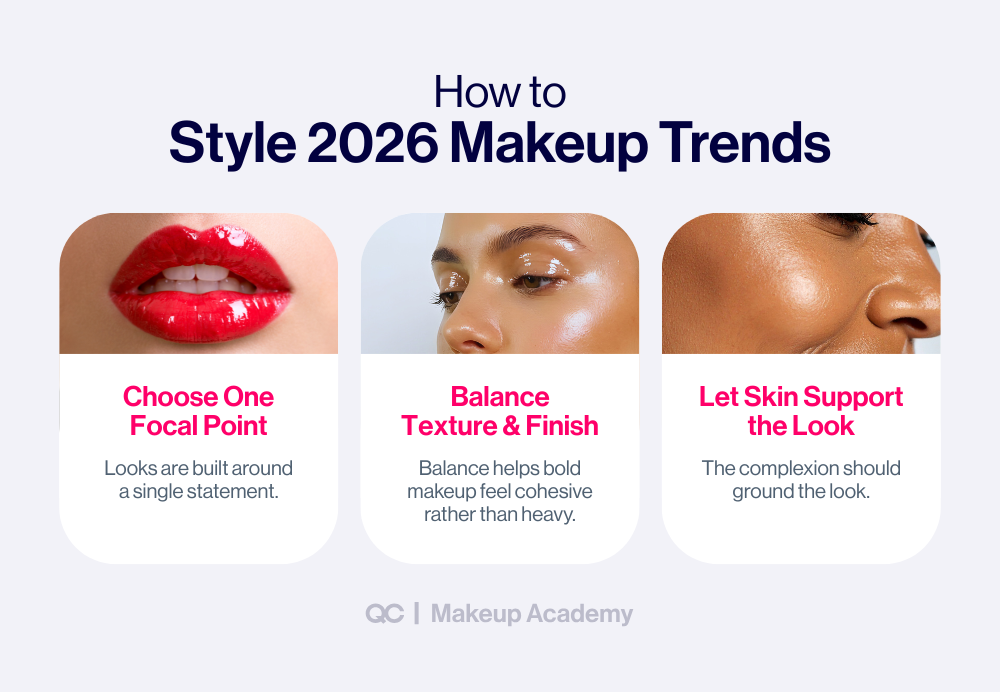 How to
Style 2026 Makeup Trends

Choose One Focal Point

Looks are built around a single statement.

Balance Texture & Finish

Balance helps bold makeup feel cohesive rather than heavy.

Let Skin Support the Look

The complexion should ground the look.

QC | Makeup Academy